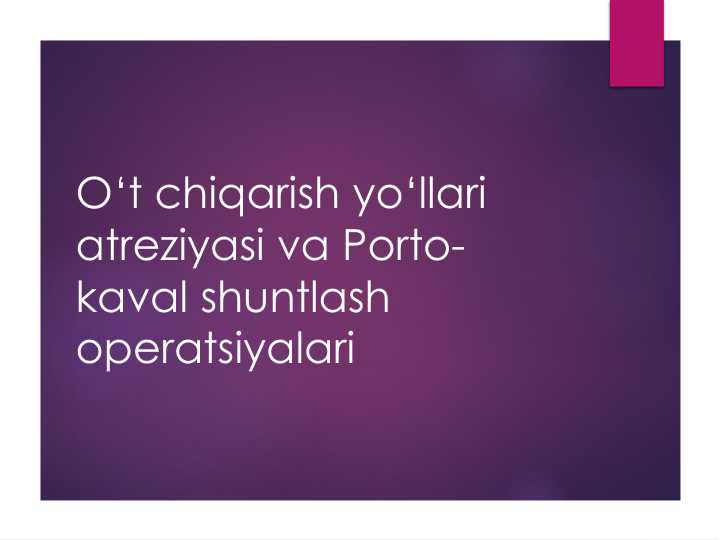 O‘t chiqarish yo‘llari atreziyasi va Porto-kaval shuntlash operatsiyalari